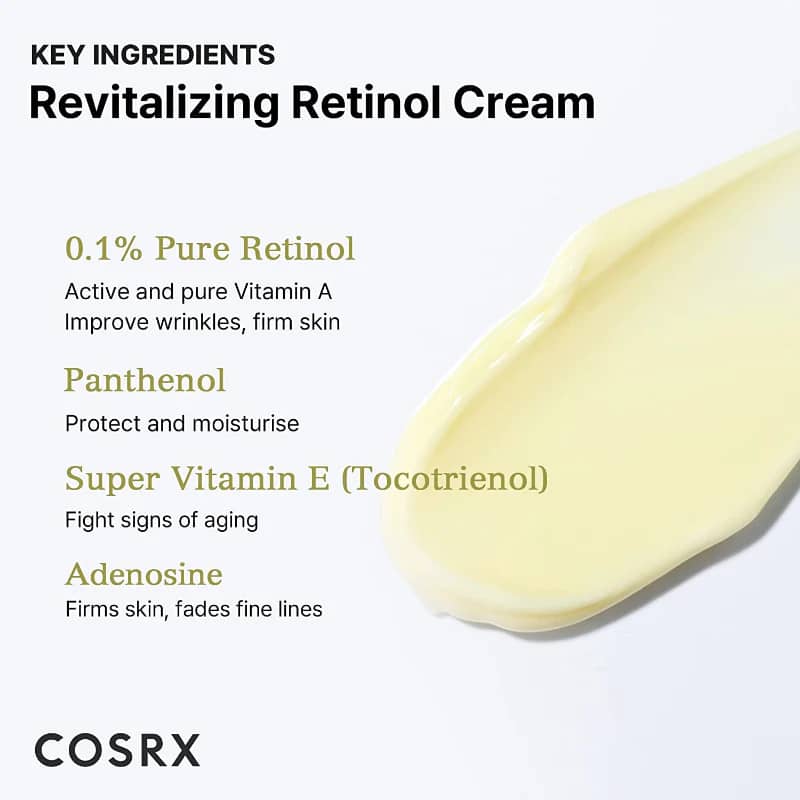 KEY INGREDIENTS
Revitalizing Retinol Cream

0.1% Pure Retinol
Active and pure Vitamin A
Improve wrinkles, firm skin

Panthenol
Protect and moisturise

Super Vitamin E (Tocotrienol)
Fight signs of aging

Adenosine
Firms skin, fades fine lines

COSRX